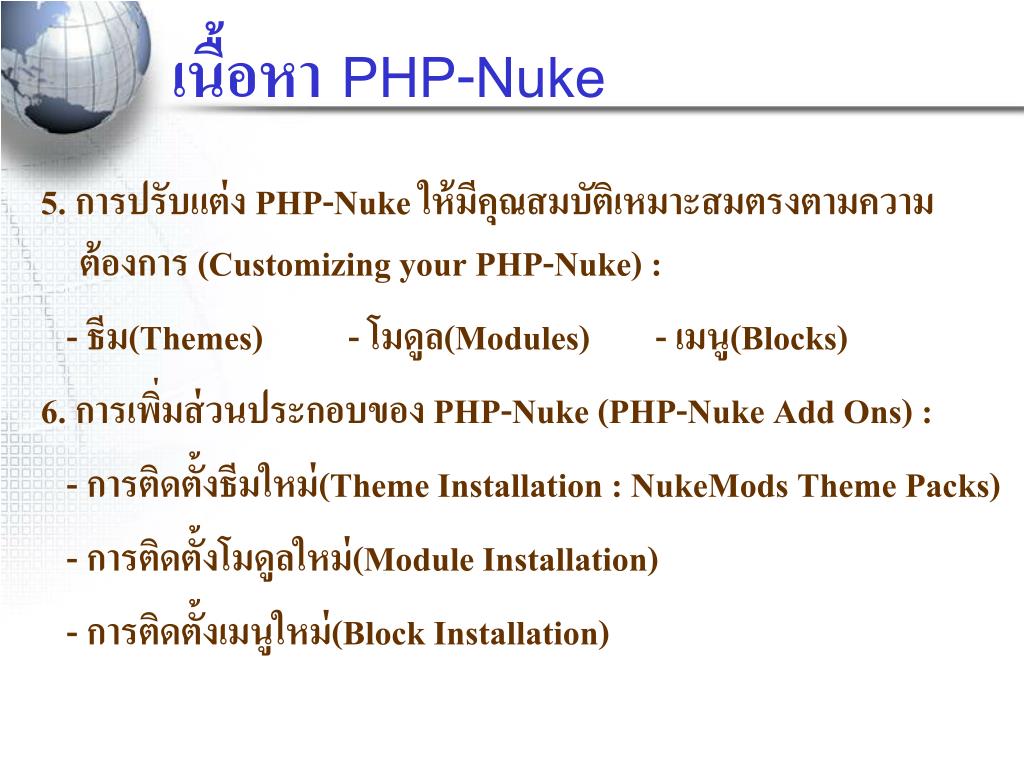 เนื้อหา PHP-Nuke

5. การปรับแต่ง PHP-Nuke ให้มีคุณสมบัติเหมาะสมตรงตามความต้องการ (Customizing your PHP-Nuke) :

- ธีม(Themes) - โมดูล(Modules) - เมนู(Blocks)

6. การเพิ่มส่วนประกอบของ PHP-Nuke (PHP-Nuke Add Ons) :

- การติดตั้งธีมใหม่(Theme Installation : NukeMods Theme Packs)

- การติดตั้งโมดูลใหม่(Module Installation)

- การติดตั้งเมนูใหม่(Block Installation)